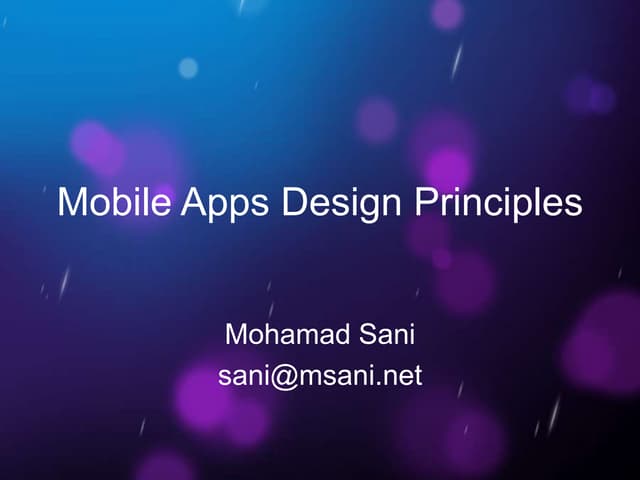 Mobile Apps Design Principles

Mohamad Sani
sani@msani.net